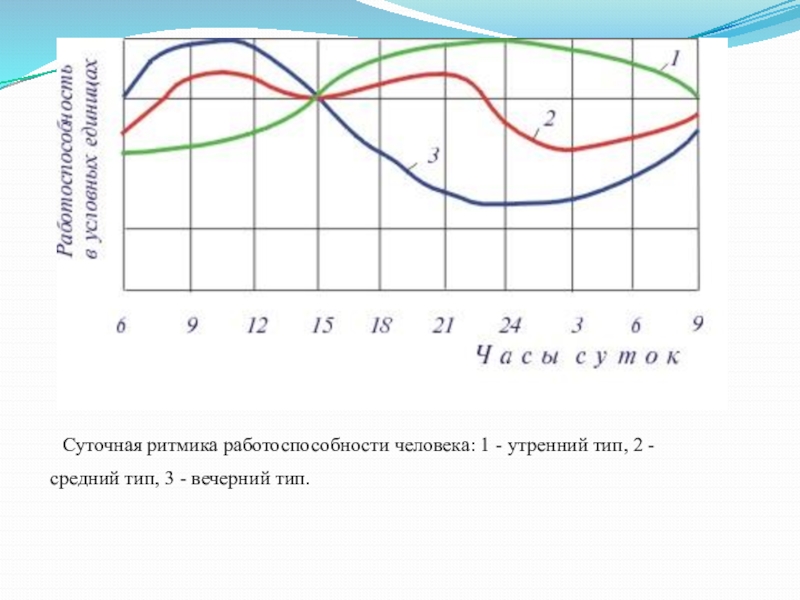 Работоспособность в условных единицах

1

2

3

6 9 12 15 18 21 24 3 6 9

Часы суток

Суточная ритмика работоспособности человека: 1 - утренний тип, 2 - средний тип, 3 - вечерний тип.